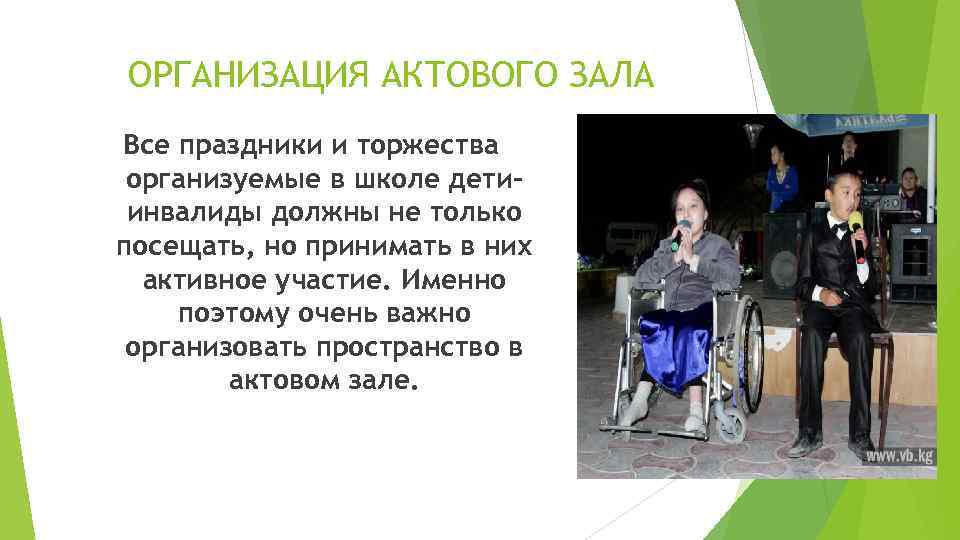 ОРГАНИЗАЦИЯ АКТОВОГО ЗАЛА

Все праздники и торжества организуемые в школе дети-инвалиды должны не только посещать, но принимать в них активное участие. Именно поэтому очень важно организовать пространство в актовом зале.

www.vb.kg